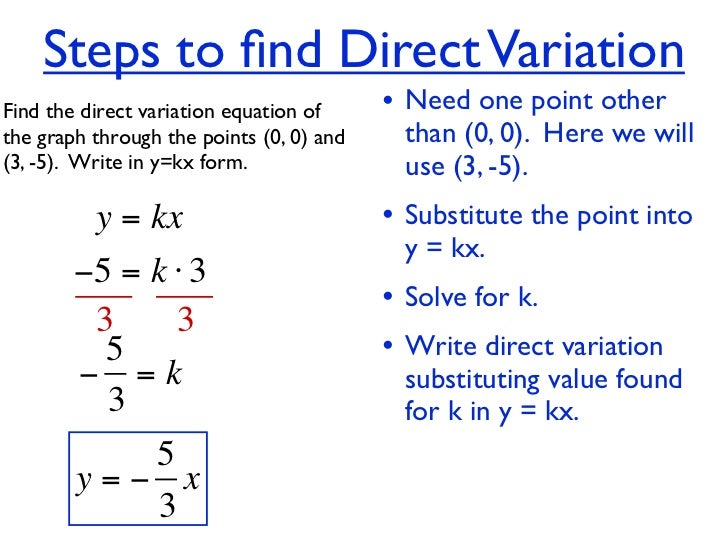 Steps to find Direct Variation

Find the direct variation equation of the graph through the points (0, 0) and (3, -5). Write in y=kx form.

$y = kx$

$\frac{-5}{3} = \frac{k \cdot 3}{3}$

$-\frac{5}{3} = k$

$y = -\frac{5}{3}x$

• Need one point other than (0, 0). Here we will use (3, -5).

• Substitute the point into y = kx.

• Solve for k.

• Write direct variation substituting value found for k in y = kx.